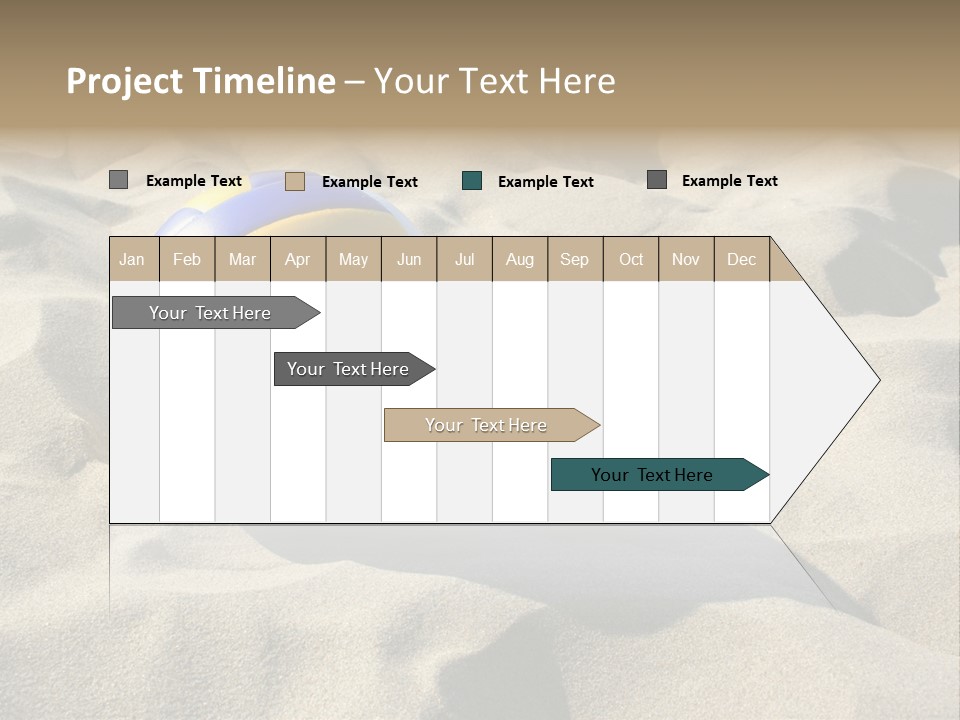 Project Timeline – Your Text Here

Example Text
Example Text
Example Text
Example Text

| Jan | Feb | Mar | Apr | May | Jun | Jul | Aug | Sep | Oct | Nov | Dec |
|---|---|---|---|---|---|---|---|---|---|---|---|

Your Text Here
Your Text Here
Your Text Here
Your Text Here